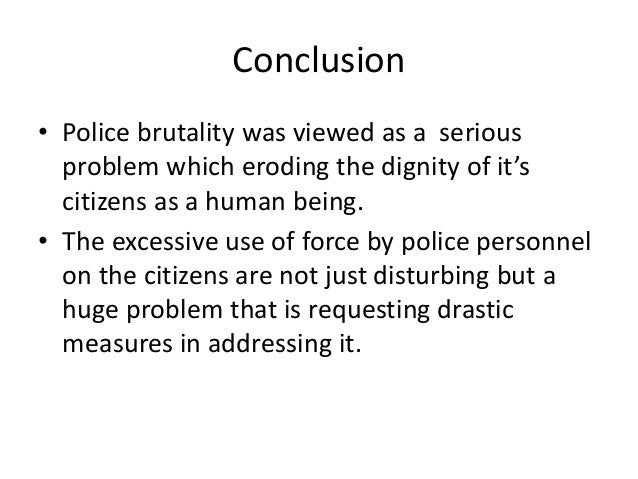 Conclusion

• Police brutality was viewed as a serious problem which eroding the dignity of it's citizens as a human being.
• The excessive use of force by police personnel on the citizens are not just disturbing but a huge problem that is requesting drastic measures in addressing it.